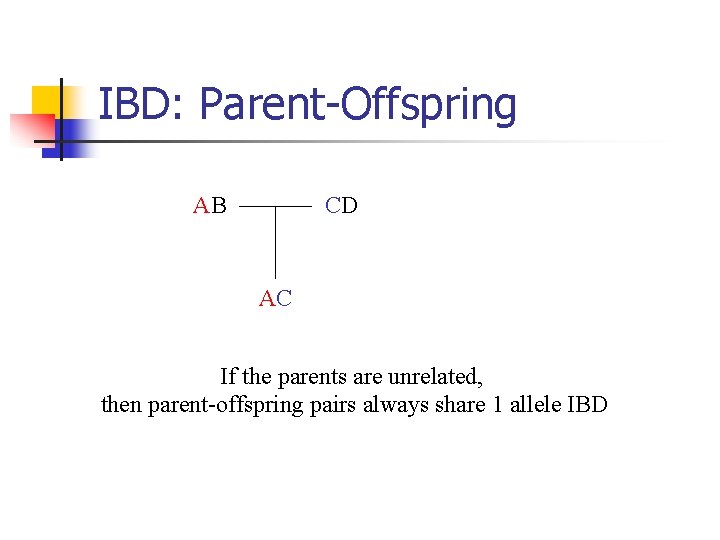 IBD: Parent-Offspring

AB CD

AC

If the parents are unrelated,
then parent-offspring pairs always share 1 allele IBD